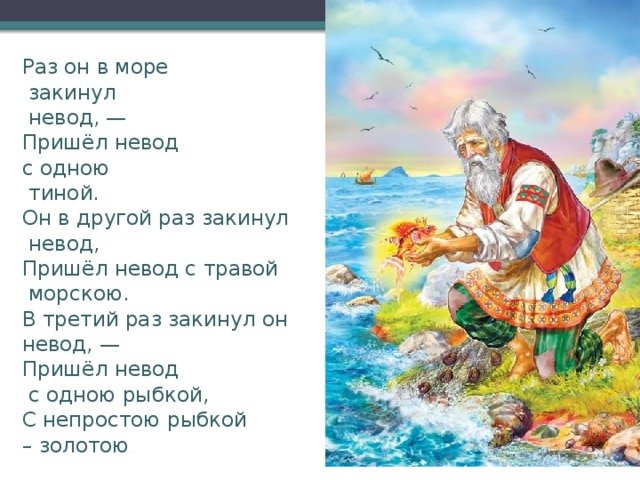 Раз он в море закинул невод, —
Пришёл невод с одною тиной.
Он в другой раз закинул невод,
Пришёл невод с травой морскою.
В третий раз закинул он невод, —
Пришёл невод с одною рыбкой,
С непростою рыбкой – золотою